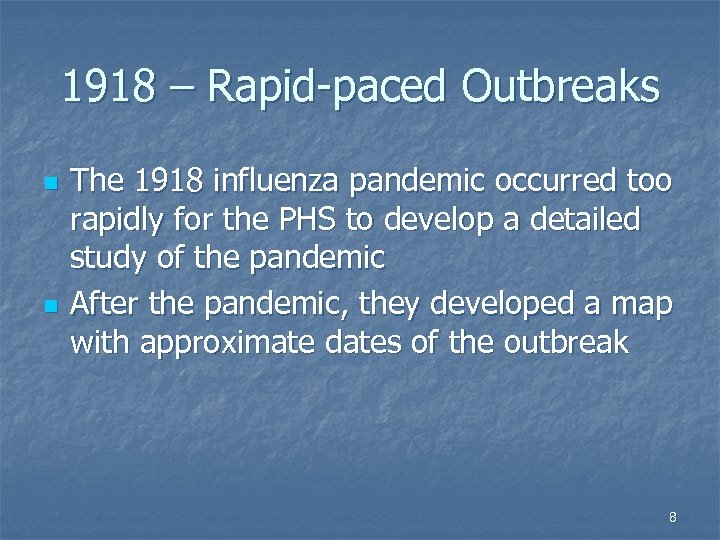 1918 – Rapid-paced Outbreaks

- The 1918 influenza pandemic occurred too rapidly for the PHS to develop a detailed study of the pandemic
- After the pandemic, they developed a map with approximate dates of the outbreak

8